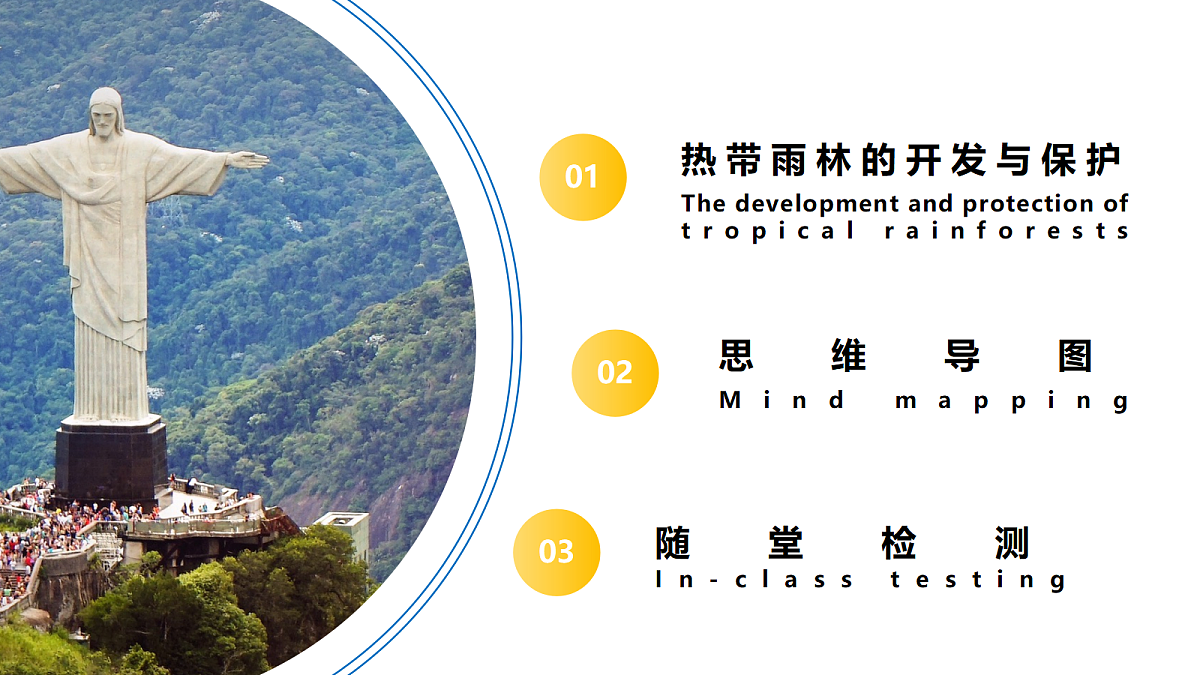 01
热带雨林的开发与保护
The development and protection of tropical rainforests

02
思维导图
Mind mapping

03
随堂检测
In-class testing